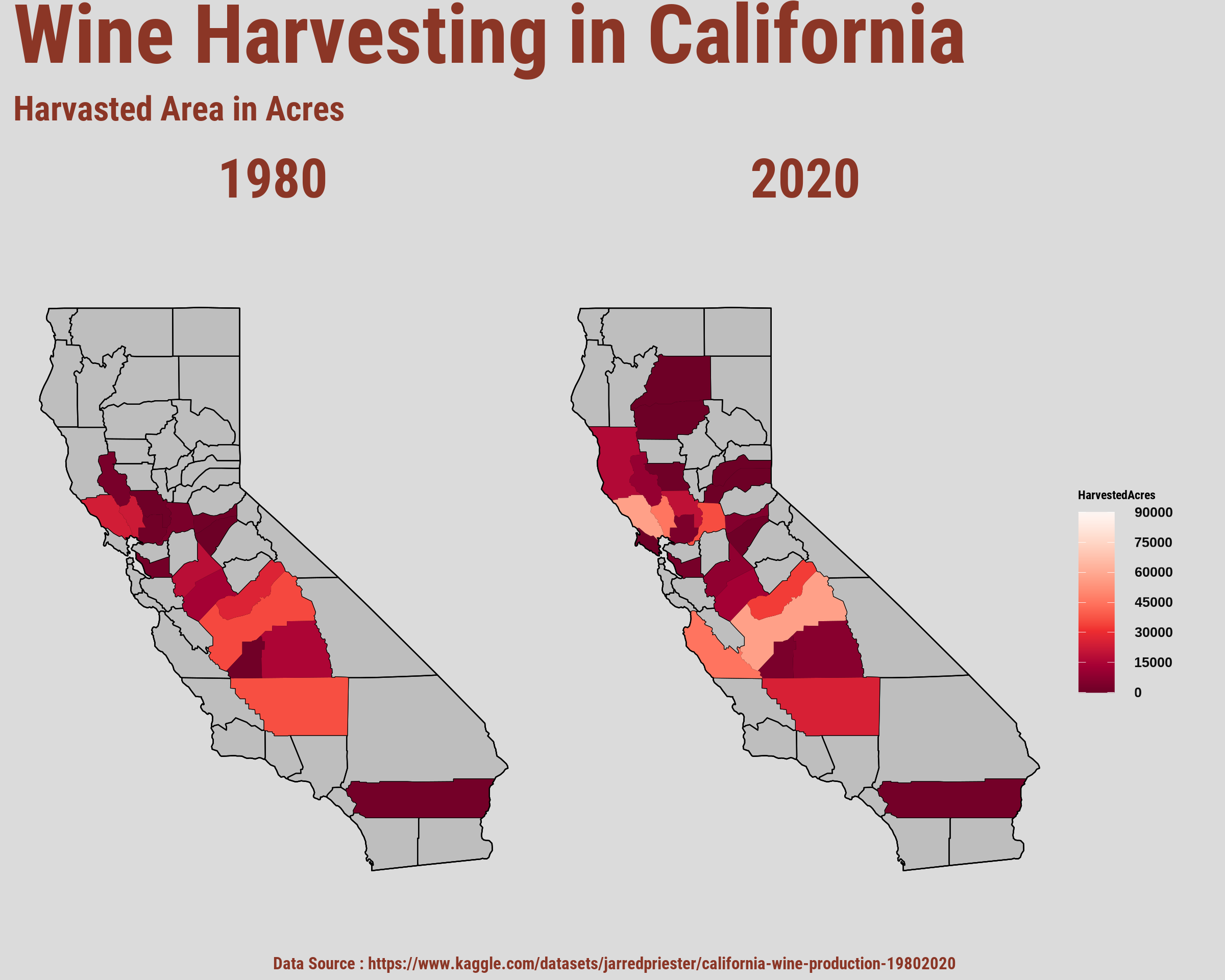 Wine Harvesting in California

Harvasted Area in Acres

1980

2020

HarvestedAcres

90000

75000

60000

45000

30000

15000

0

Data Source : https://www.kaggle.com/datasets/jarredpriester/california-wine-production-19802020